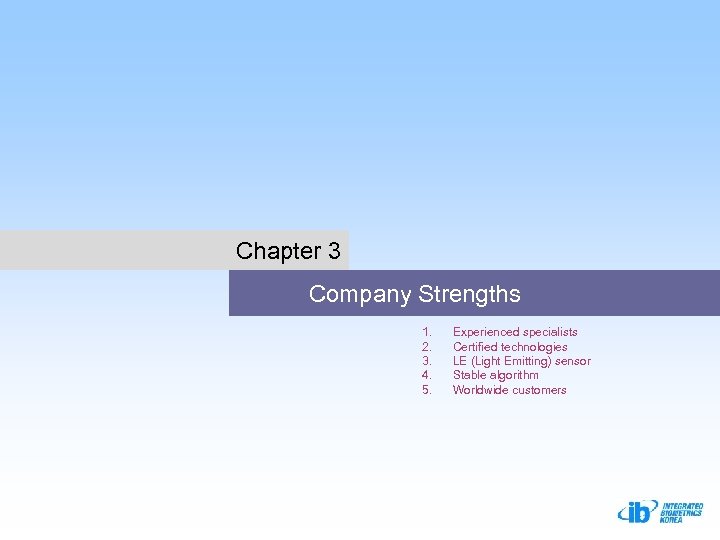 Chapter 3

Company Strengths

1. Experienced specialists
2. Certified technologies
3. LE (Light Emitting) sensor
4. Stable algorithm
5. Worldwide customers

ib INTEGRATED BIOMETRICS KOREA